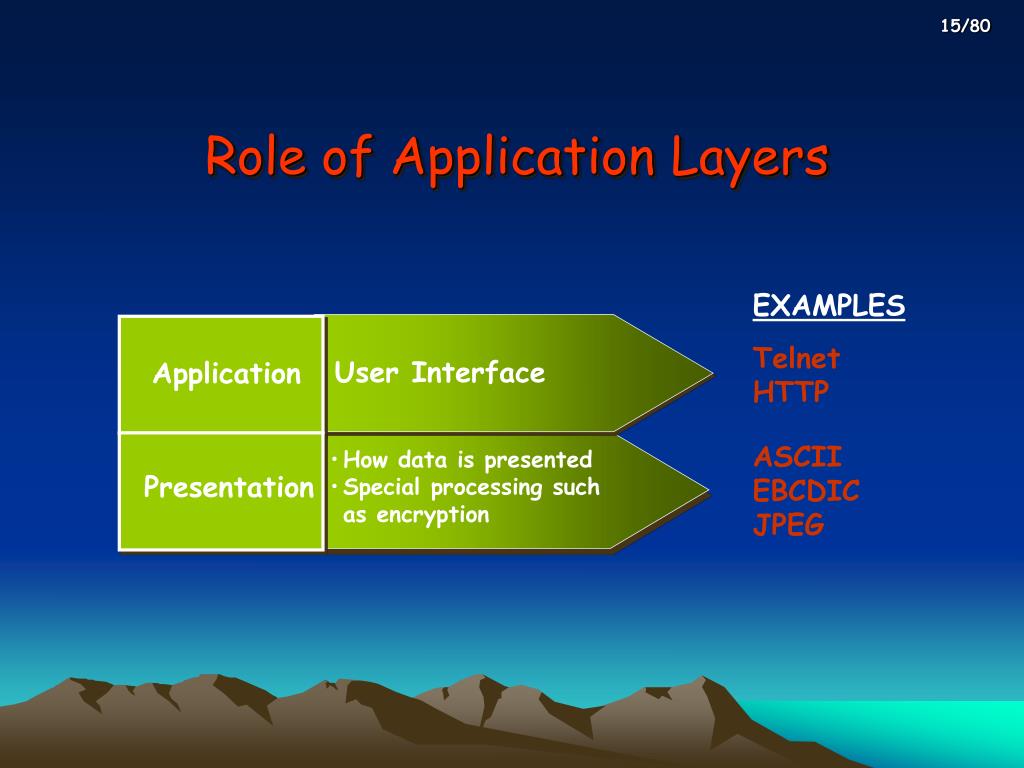 15/80

Role of Application Layers

EXAMPLES

Application

User Interface

Telnet
HTTP

Presentation

• How data is presented
• Special processing such as encryption

ASCII
EBCDIC
JPEG